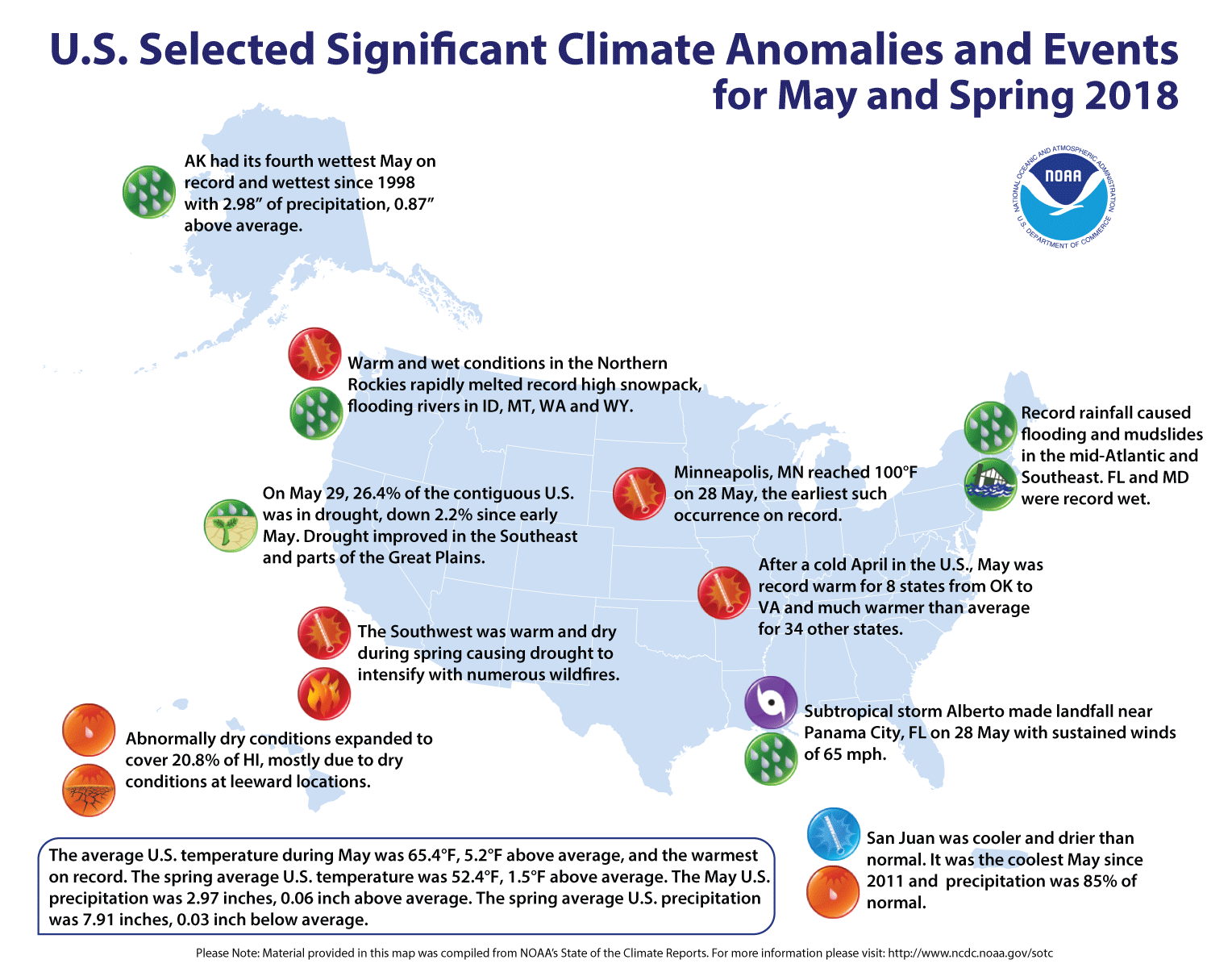 U.S. Selected Significant Climate Anomalies and Events for May and Spring 2018

NATIONAL OCEANIC AND ATMOSPHERIC ADMINISTRATION
NOAA
U.S. DEPARTMENT OF COMMERCE

AK had its fourth wettest May on record and wettest since 1998 with 2.98" of precipitation, 0.87" above average.

Warm and wet conditions in the Northern Rockies rapidly melted record high snowpack, flooding rivers in ID, MT, WA and WY.

Record rainfall caused flooding and mudslides in the mid-Atlantic and Southeast. FL and MD were record wet.

On May 29, 26.4% of the contiguous U.S. was in drought, down 2.2% since early May. Drought improved in the Southeast and parts of the Great Plains.

Minneapolis, MN reached 100°F on 28 May, the earliest such occurrence on record.

After a cold April in the U.S., May was record warm for 8 states from OK to VA and much warmer than average for 34 other states.

The Southwest was warm and dry during spring causing drought to intensify with numerous wildfires.

Subtropical storm Alberto made landfall near Panama City, FL on 28 May with sustained winds of 65 mph.

Abnormally dry conditions expanded to cover 20.8% of HI, mostly due to dry conditions at leeward locations.

San Juan was cooler and drier than normal. It was the coolest May since 2011 and precipitation was 85% of normal.

The average U.S. temperature during May was 65.4°F, 5.2°F above average, and the warmest on record. The spring average U.S. temperature was 52.4°F, 1.5°F above average. The May U.S. precipitation was 2.97 inches, 0.06 inch above average. The spring average U.S. precipitation was 7.91 inches, 0.03 inch below average.

Please Note: Material provided in this map was compiled from NOAA's State of the Climate Reports. For more information please visit: http://www.ncdc.noaa.gov/sotc